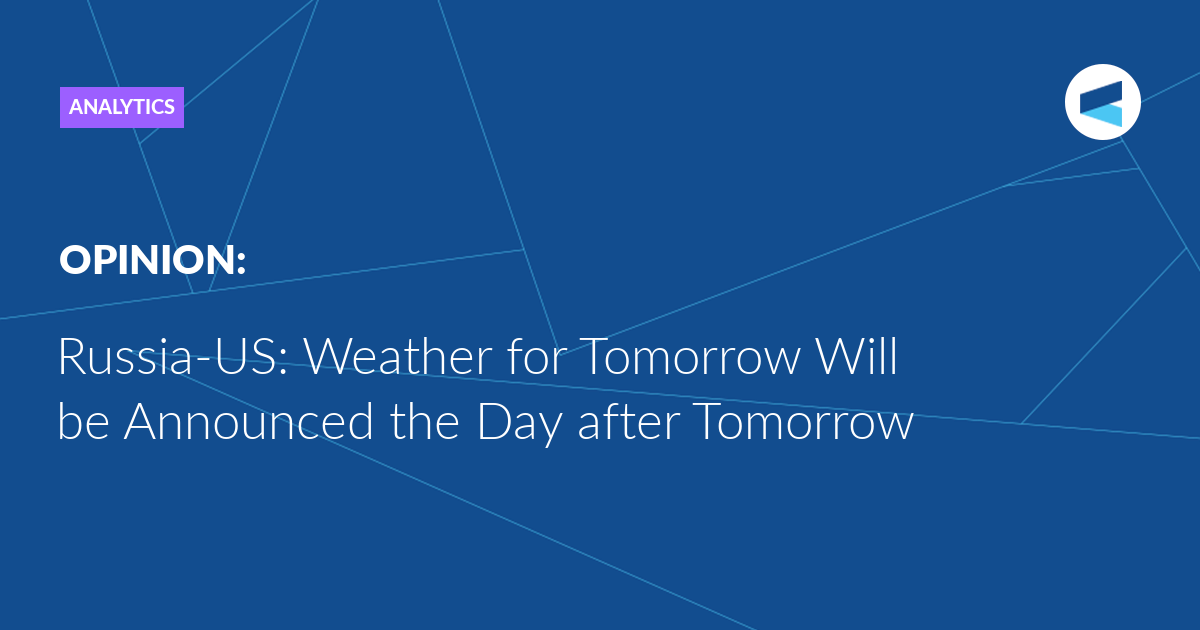 ANALYTICS

OPINION:

Russia-US: Weather for Tomorrow Will be Announced the Day after Tomorrow